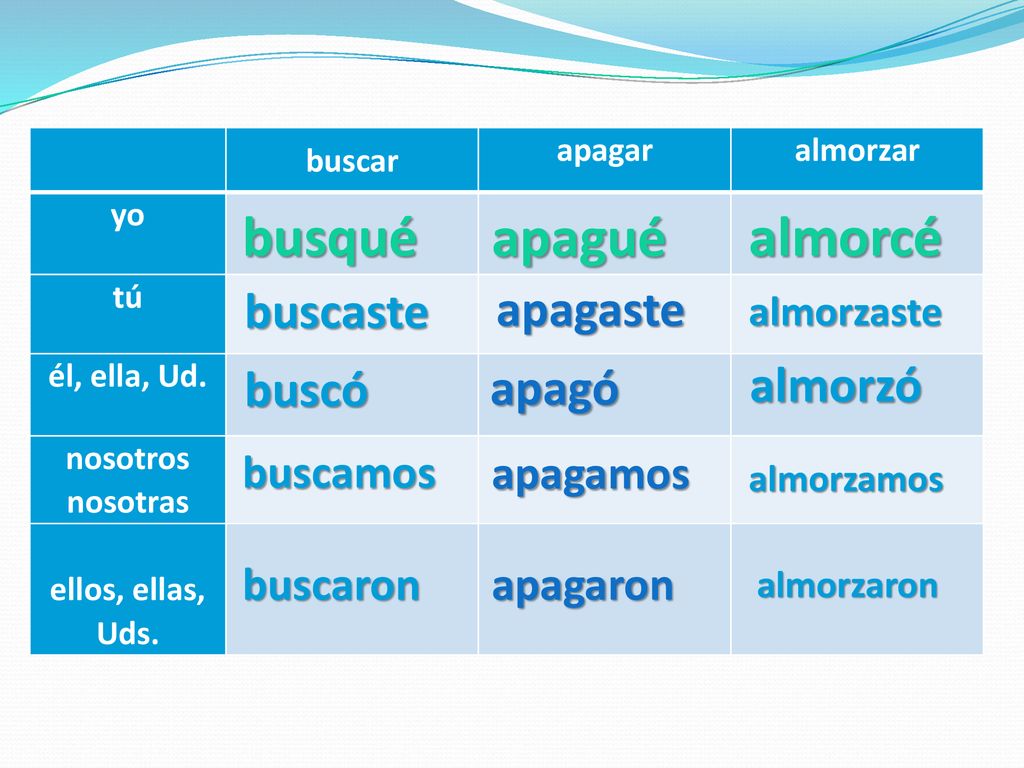 | | buscar | apagar | almorzar |
|---|---|---|---|
| yo | busqué | apagué | almorcé |
| tú | buscaste | apagaste | almorzaste |
| él, ella, Ud. | buscó | apagó | almorzó |
| nosotros nosotras | buscamos | apagamos | almorzamos |
| ellos, ellas, Uds. | buscaron | apagaron | almorzaron |